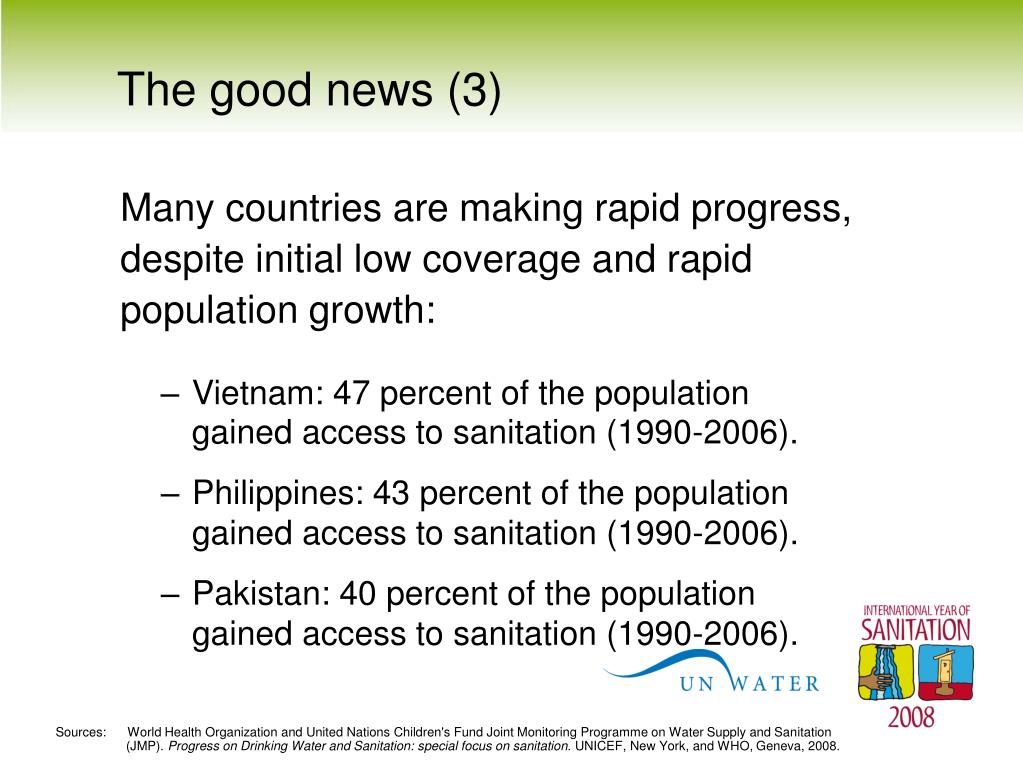 The good news (3)

Many countries are making rapid progress, despite initial low coverage and rapid population growth:

– Vietnam: 47 percent of the population gained access to sanitation (1990-2006).

– Philippines: 43 percent of the population gained access to sanitation (1990-2006).

– Pakistan: 40 percent of the population gained access to sanitation (1990-2006).

UN WATER

INTERNATIONAL YEAR OF SANITATION 2008

Sources: World Health Organization and United Nations Children's Fund Joint Monitoring Programme on Water Supply and Sanitation (JMP). Progress on Drinking Water and Sanitation: special focus on sanitation. UNICEF, New York, and WHO, Geneva, 2008.